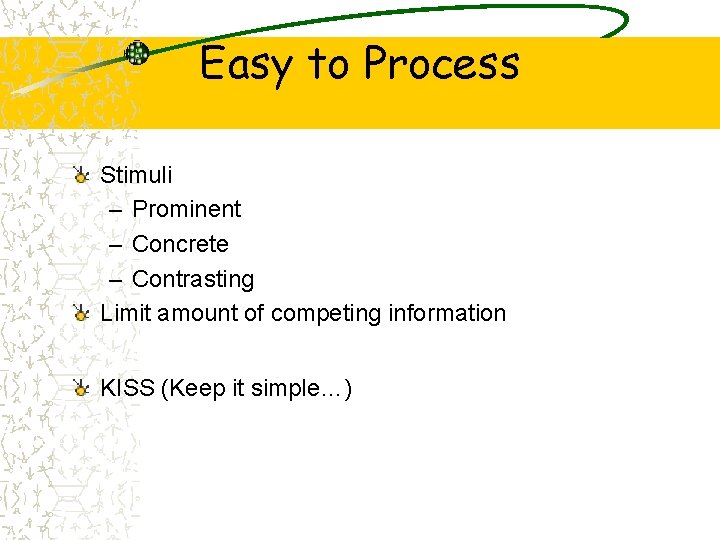 Easy to Process

Stimuli
– Prominent
– Concrete
– Contrasting
Limit amount of competing information

KISS (Keep it simple…)